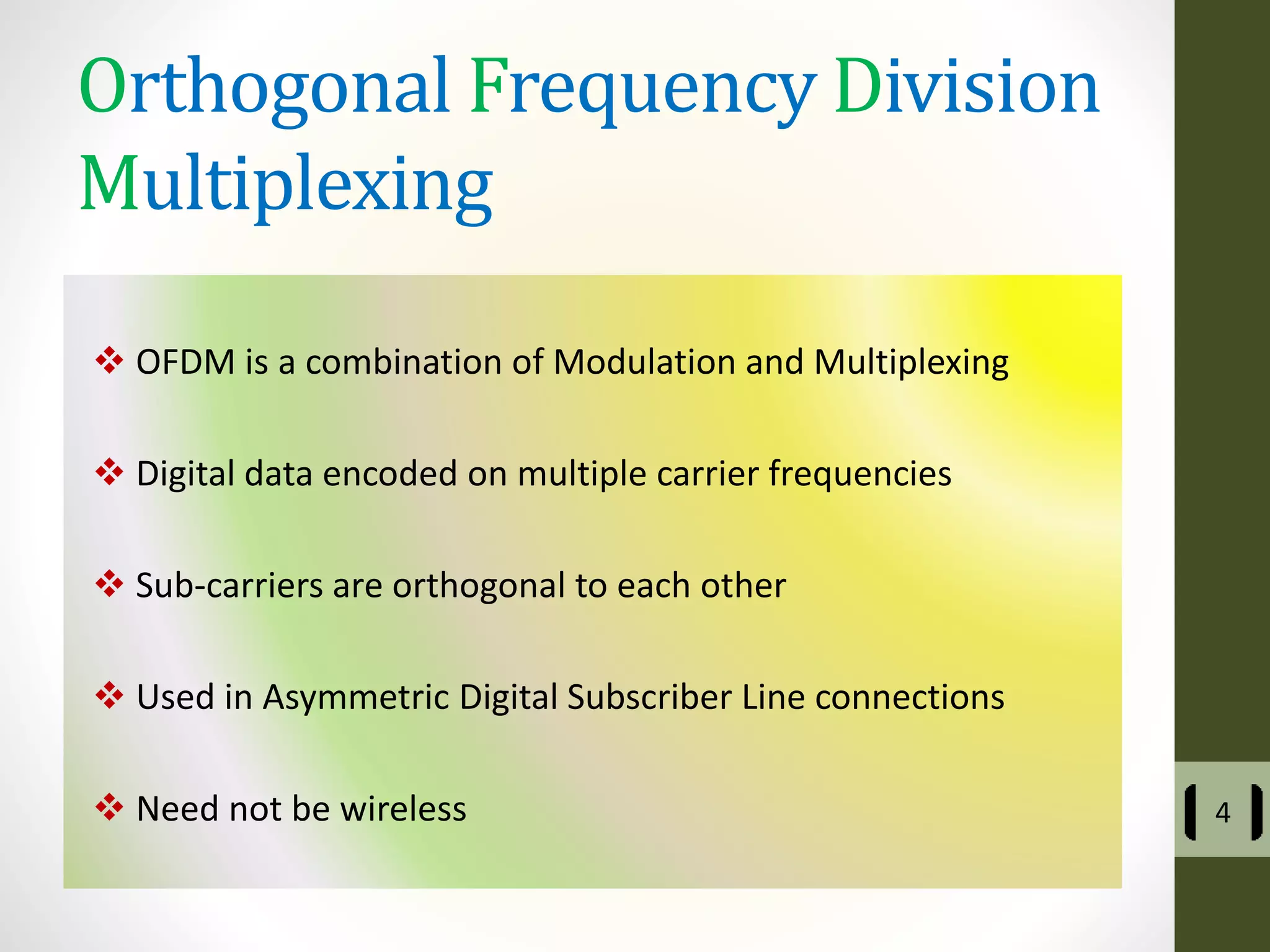 Orthogonal Frequency Division Multiplexing

❖ OFDM is a combination of Modulation and Multiplexing

❖ Digital data encoded on multiple carrier frequencies

❖ Sub-carriers are orthogonal to each other

❖ Used in Asymmetric Digital Subscriber Line connections

❖ Need not be wireless

4